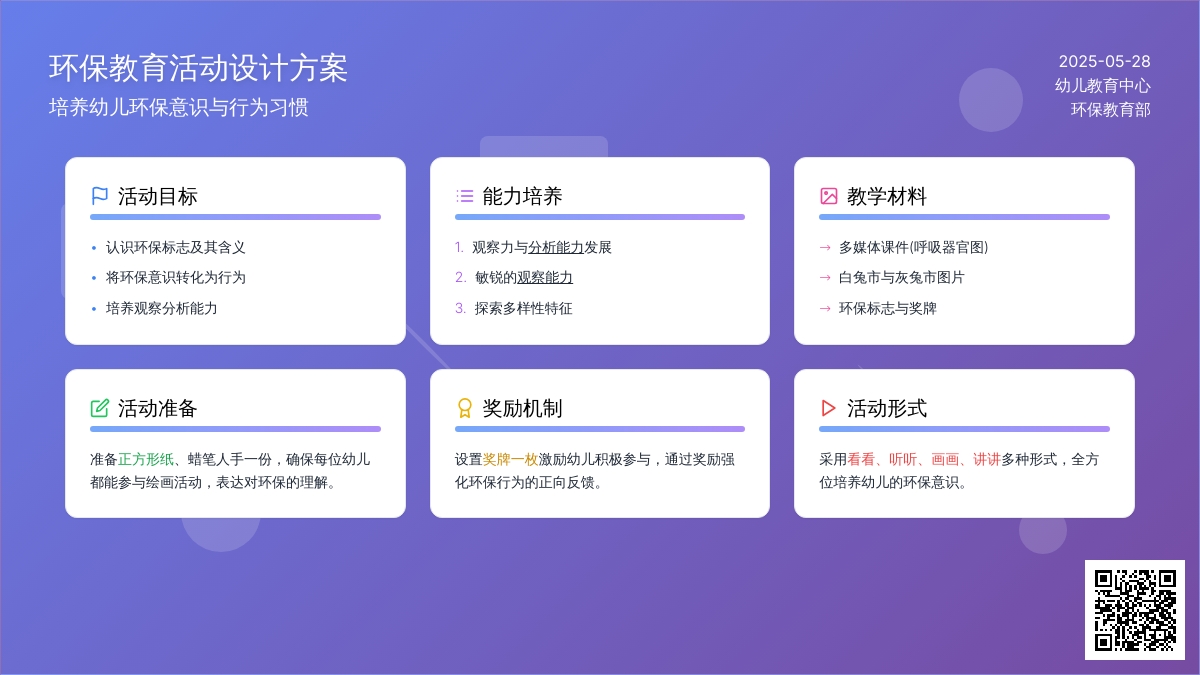 环保教育活动设计方案
培养幼儿环保意识与行为习惯

2025-05-28
幼儿教育中心
环保教育部

活动目标
• 认识环保标志及其含义
• 将环保意识转化为行为
• 培养观察分析能力

能力培养
1. 观察力与分析能力发展
2. 敏锐的观察能力
3. 探索多样性特征

教学材料
→ 多媒体课件(呼吸器官图)
→ 白兔市与灰兔市图片
→ 环保标志与奖牌

活动准备
准备正方形纸、蜡笔人手一份，确保每位幼儿都能参与绘画活动，表达对环保的理解。

奖励机制
设置奖牌一枚激励幼儿积极参与，通过奖励强化环保行为的正向反馈。

活动形式
采用看看、听听、画画、讲讲多种形式，全方位培养幼儿的环保意识。